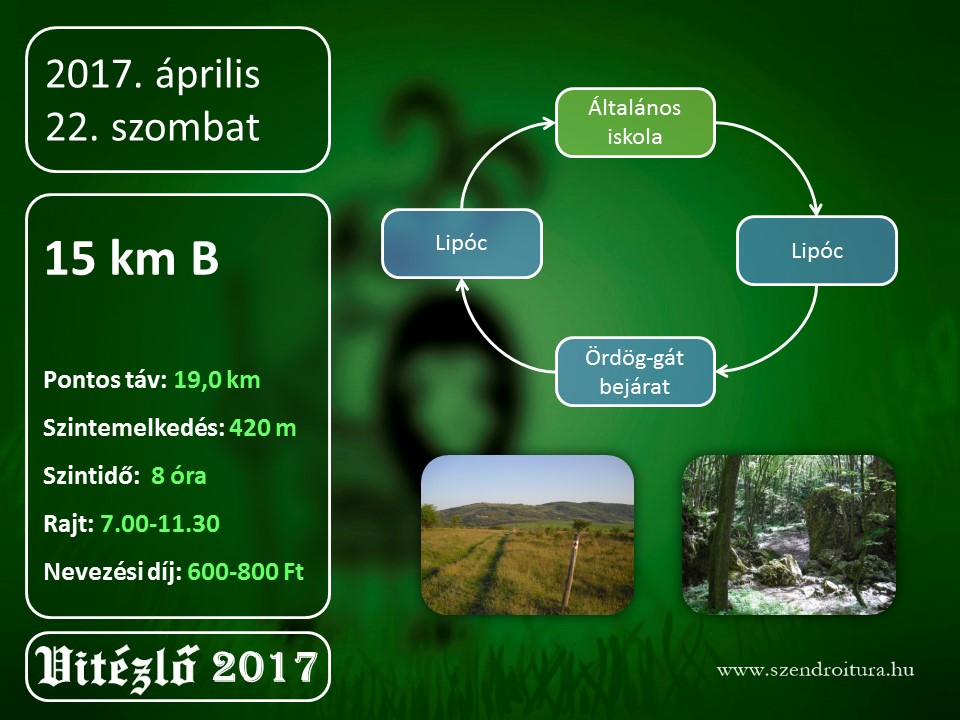 2017. április
22. szombat

15 km B

Pontos táv: 19,0 km

Szintemelkedés: 420 m

Szintidő: 8 óra

Rajt: 7.00-11.30

Nevezési díj: 600-800 Ft

Vitézlő 2017

Általános iskola

Lipóc

Ördög-gát bejárat

Lipóc

www.szendroitura.hu